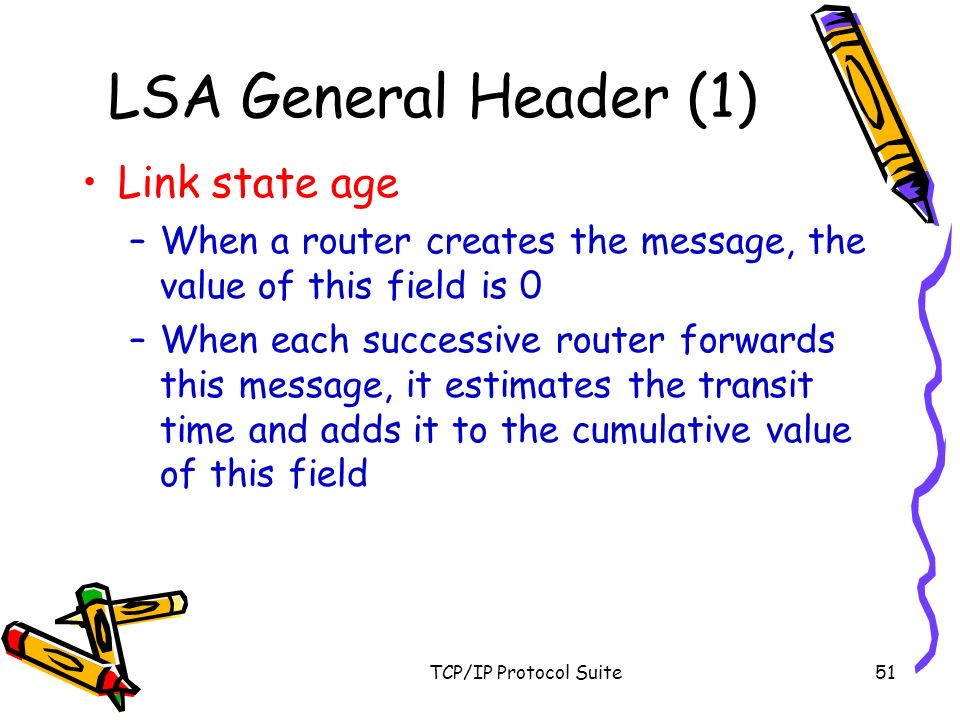 LSA General Header (1)

• Link state age
– When a router creates the message, the value of this field is 0
– When each successive router forwards this message, it estimates the transit time and adds it to the cumulative value of this field

TCP/IP Protocol Suite

51